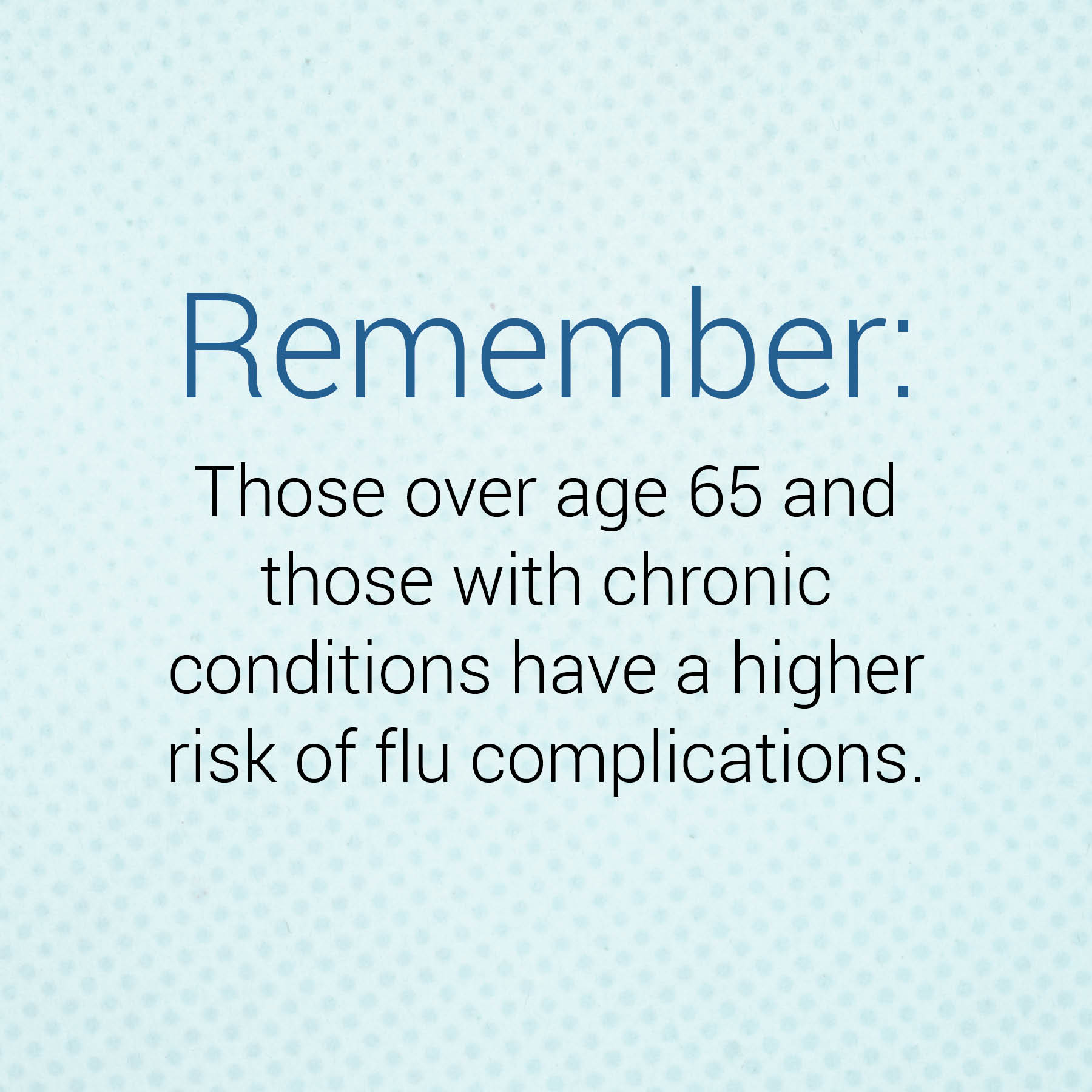 Remember:

Those over age 65 and those with chronic conditions have a higher risk of flu complications.